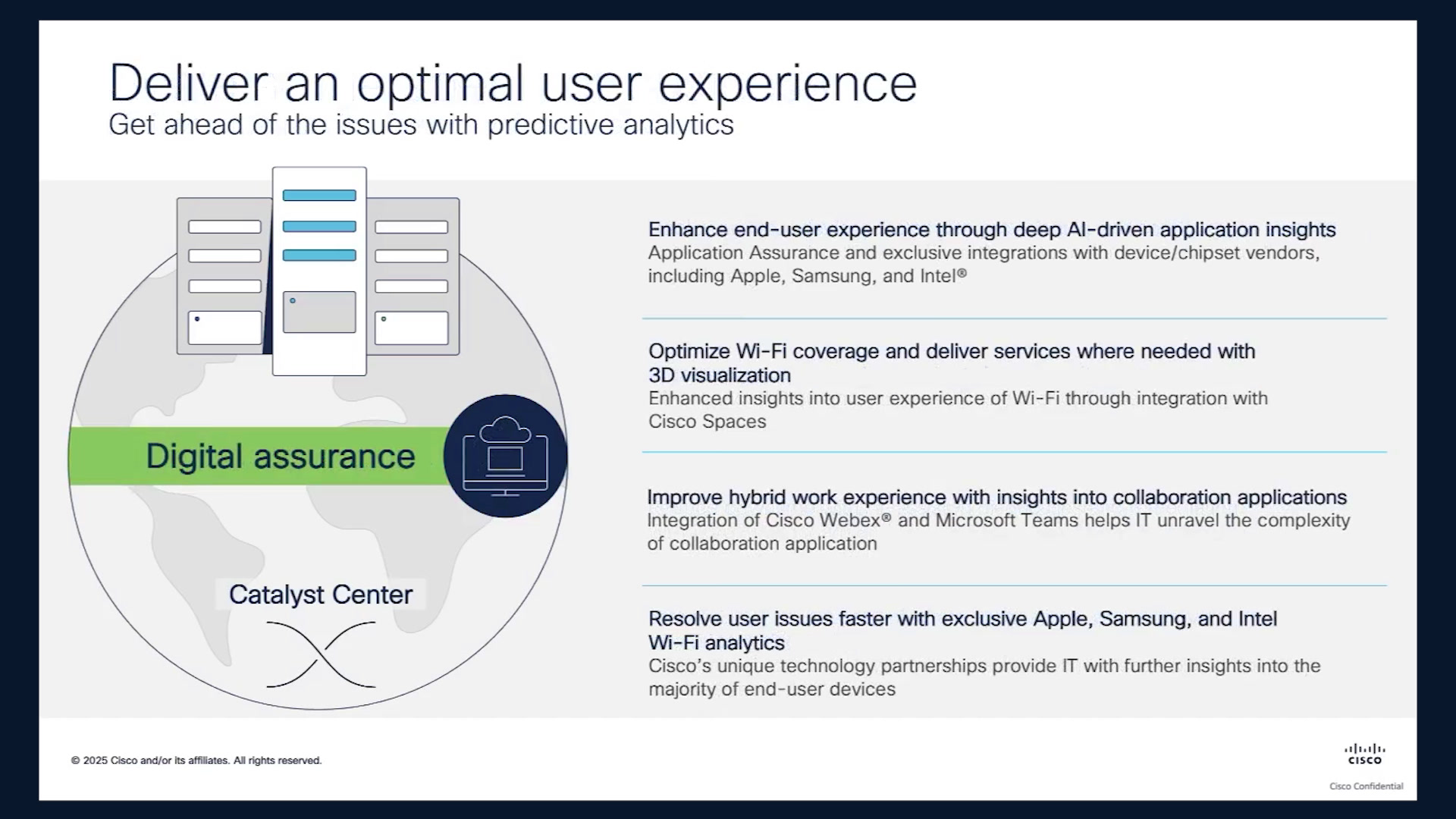 Deliver an optimal user experience
Get ahead of the issues with predictive analytics

Digital assurance

Catalyst Center

Enhance end-user experience through deep AI-driven application insights
Application Assurance and exclusive integrations with device/chipset vendors, including Apple, Samsung, and Intel®

Optimize Wi-Fi coverage and deliver services where needed with 3D visualization
Enhanced insights into user experience of Wi-Fi through integration with Cisco Spaces

Improve hybrid work experience with insights into collaboration applications
Integration of Cisco Webex® and Microsoft Teams helps IT unravel the complexity of collaboration application

Resolve user issues faster with exclusive Apple, Samsung, and Intel Wi-Fi analytics
Cisco's unique technology partnerships provide IT with further insights into the majority of end-user devices

© 2025 Cisco and/or its affiliates. All rights reserved.

cisco
Cisco Confidential